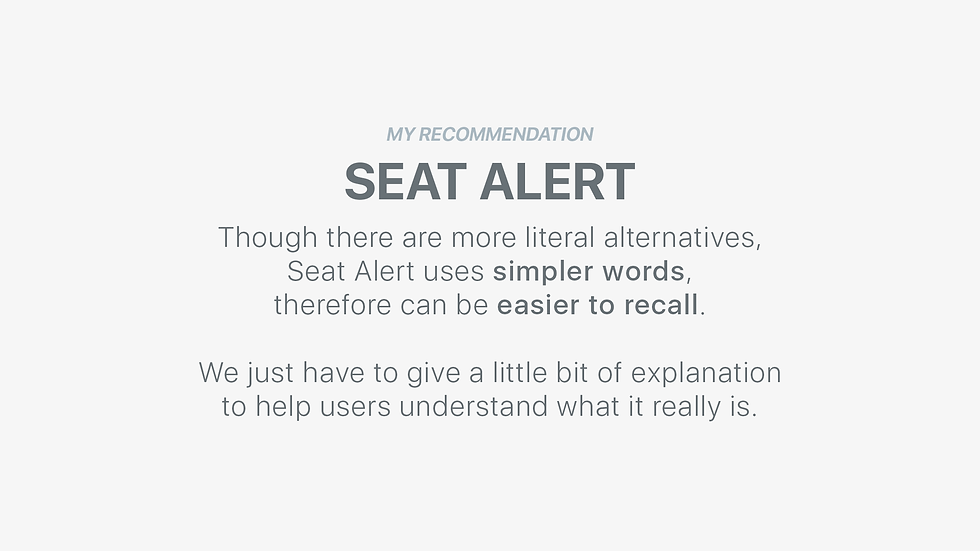 MY RECOMMENDATION

SEAT ALERT

Though there are more literal alternatives, Seat Alert uses simpler words, therefore can be easier to recall.

We just have to give a little bit of explanation to help users understand what it really is.